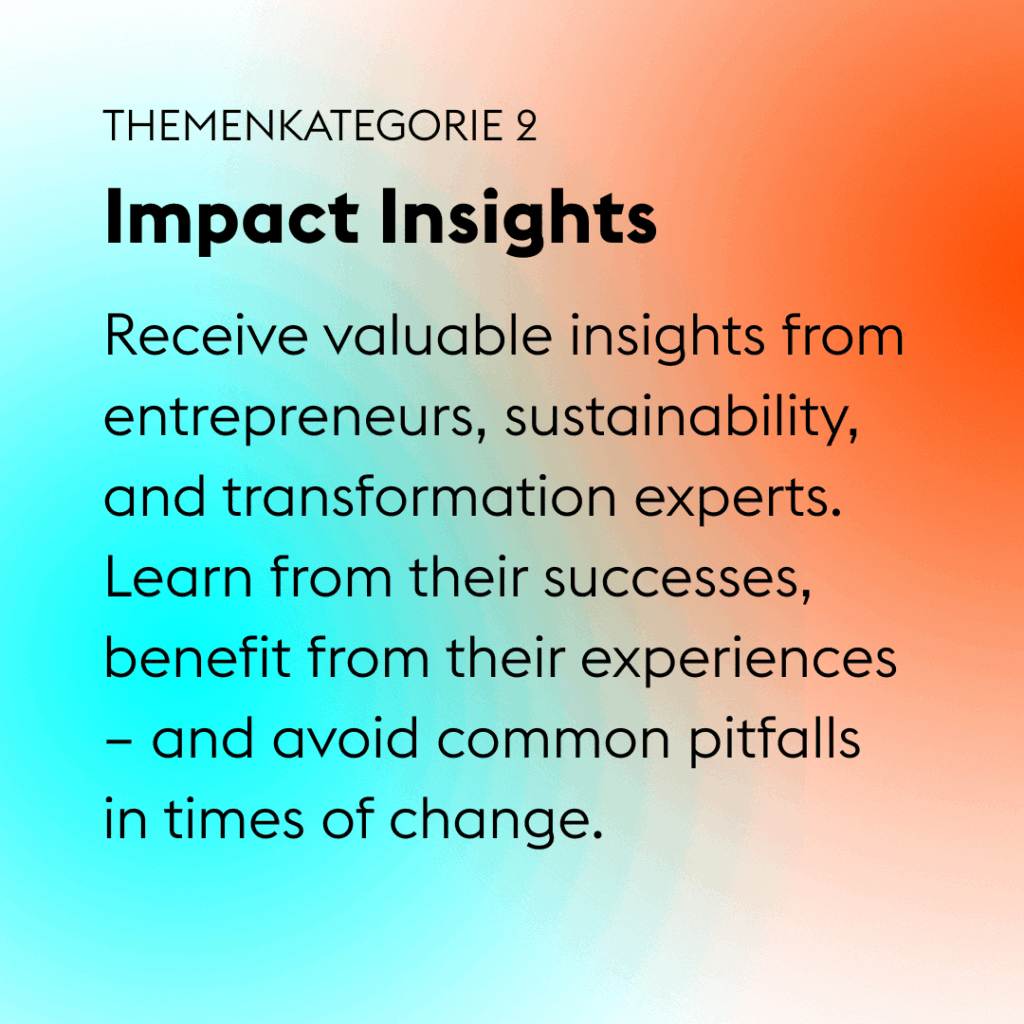 THEMENKATEGORIE 2

Impact Insights

Receive valuable insights from entrepreneurs, sustainability, and transformation experts. Learn from their successes, benefit from their experiences – and avoid common pitfalls in times of change.